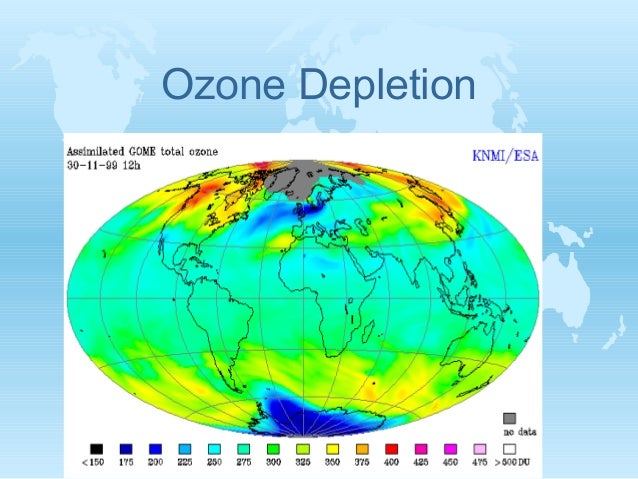 Ozone Depletion

Assimilated GOME total ozone
30-11-99 12h

KNMI/ESA

no data

<150 175 200 225 250 275 300 325 350 375 400 425 450 475 >500 DU